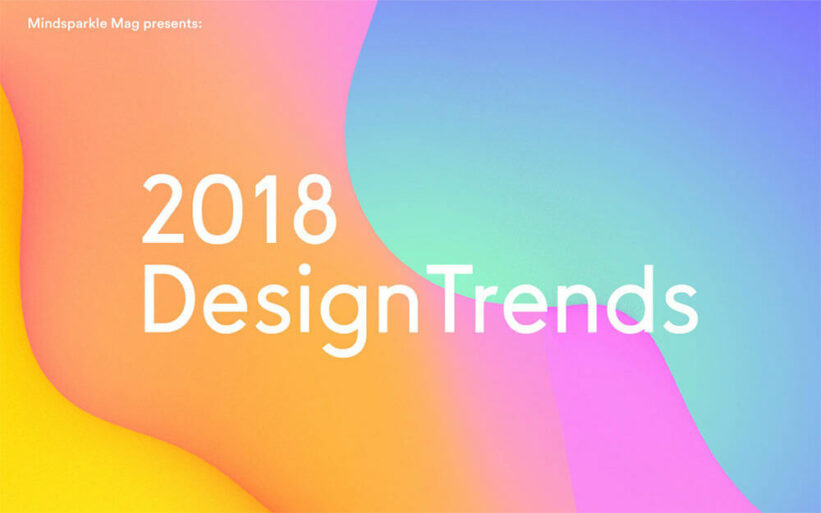 Mindsparkle Mag presents:

2018
DesignTrends